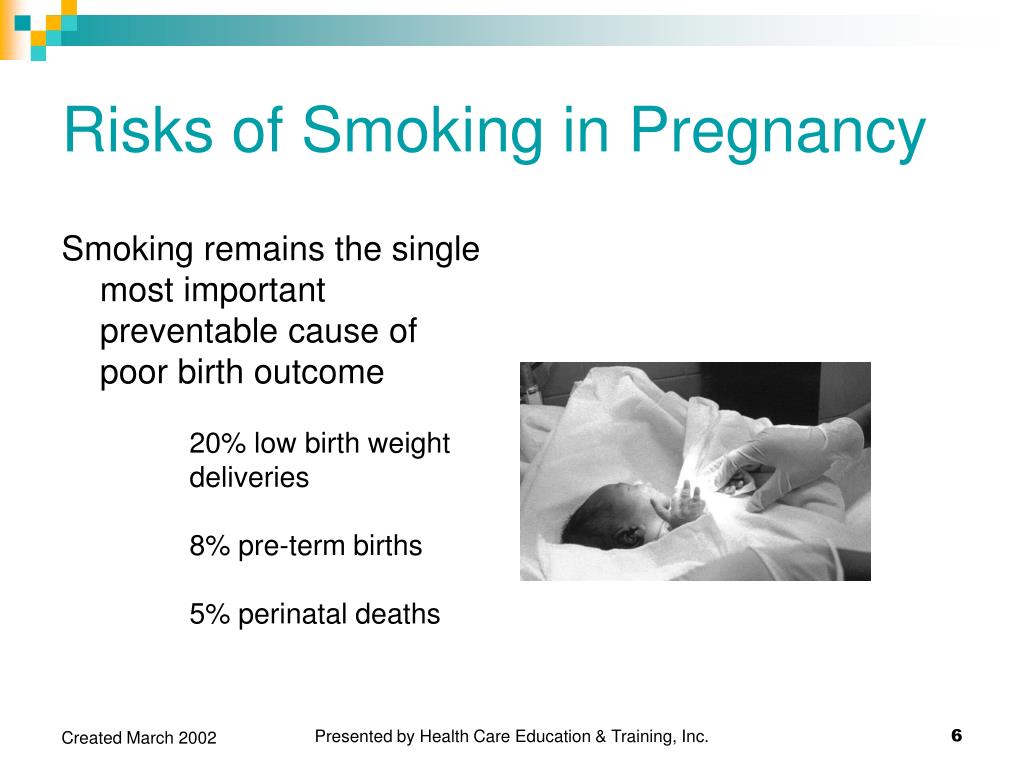 Risks of Smoking in Pregnancy

Smoking remains the single most important preventable cause of poor birth outcome

20% low birth weight deliveries

8% pre-term births

5% perinatal deaths

Created March 2002

Presented by Health Care Education & Training, Inc.

6